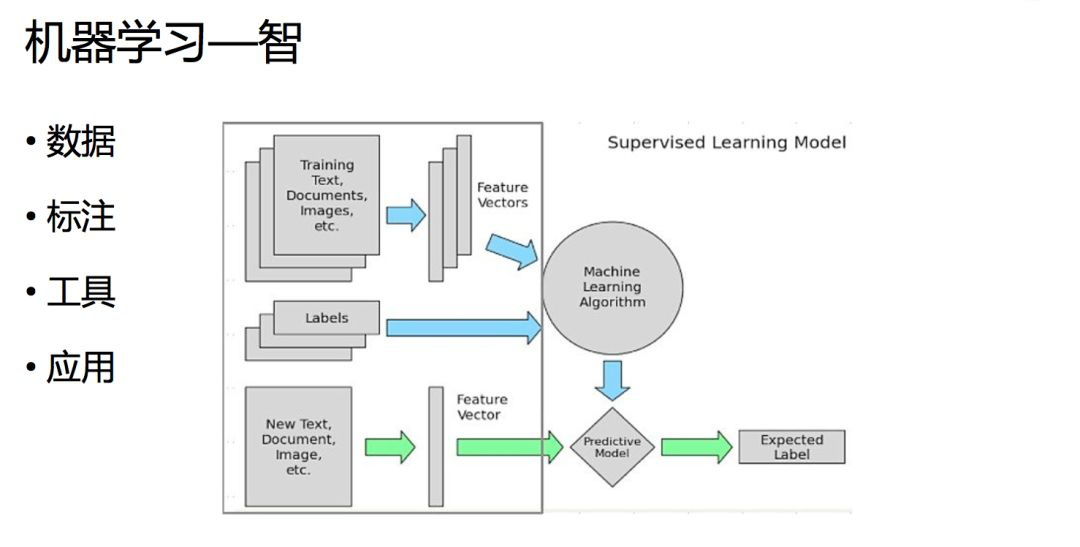 机器学习—智

• 数据

• 标注

• 工具

• 应用

Supervised Learning Model

Training Text, Documents, Images, etc.

Feature Vectors

Machine Learning Algorithm

Labels

New Text, Document, Image, etc.

Feature Vector

Predictive Model

Expected Label